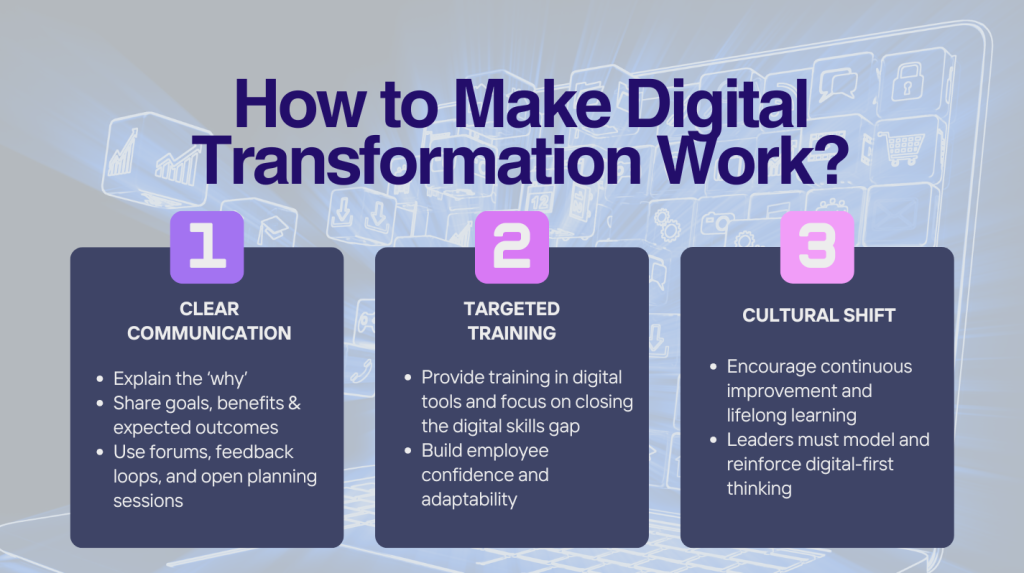 How to Make Digital Transformation Work?

1

CLEAR COMMUNICATION

- Explain the 'why'
- Share goals, benefits & expected outcomes
- Use forums, feedback loops, and open planning sessions

2

TARGETED TRAINING

- Provide training in digital tools and focus on closing the digital skills gap
- Build employee confidence and adaptability

3

CULTURAL SHIFT

- Encourage continuous improvement and lifelong learning
- Leaders must model and reinforce digital-first thinking